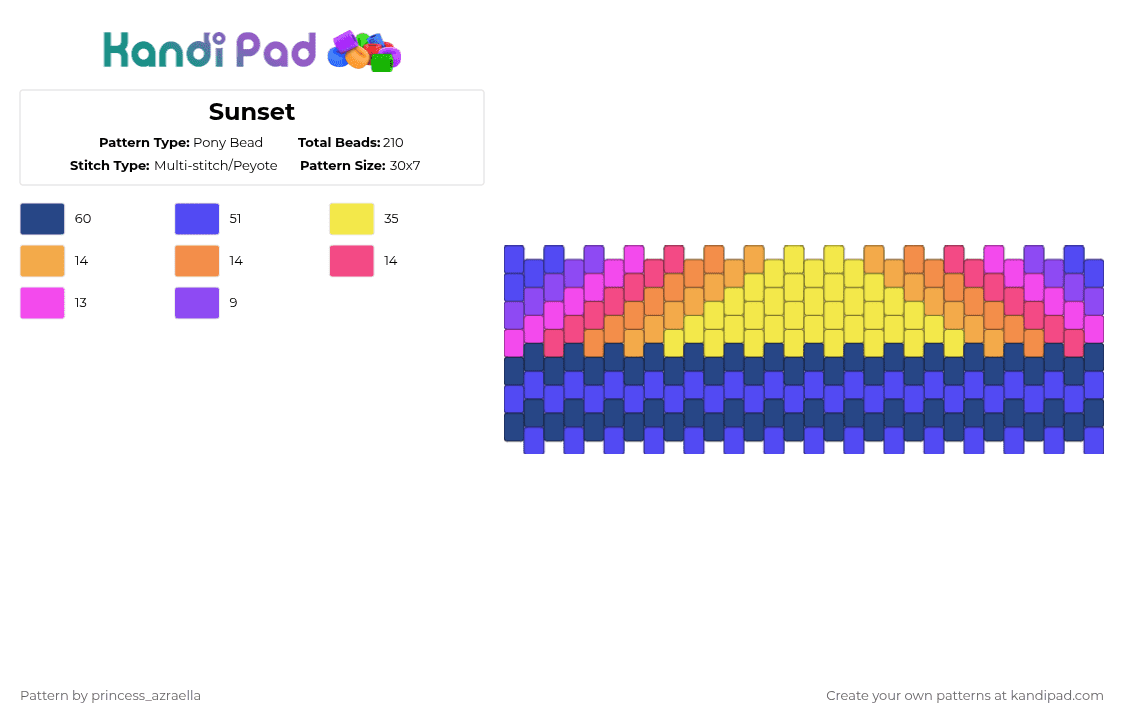 Kandi Pad

Sunset

Pattern Type: Pony Bead
Total Beads: 210
Stitch Type: Multi-stitch/Peyote
Pattern Size: 30x7

60
51
35
14
14
14
13
9

Pattern by princess_azraella

Create your own patterns at kandipad.com